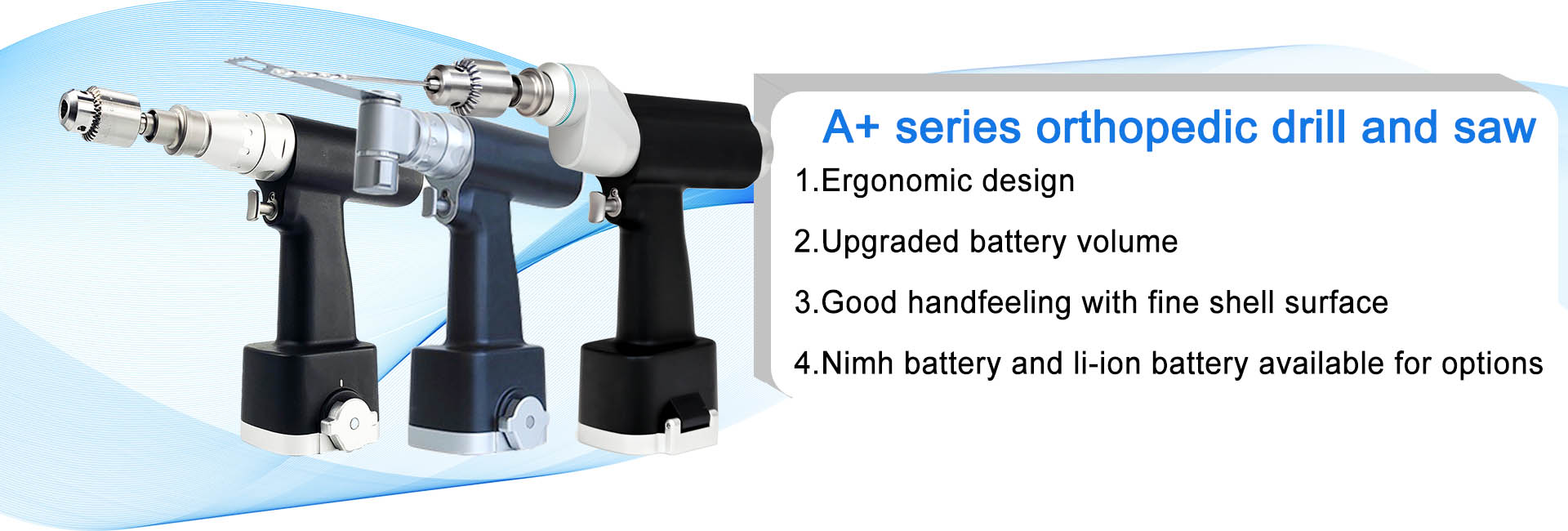 A+ series orthopedic drill and saw

1.Ergonomic design

2.Upgraded battery volume

3.Good handfeeling with fine shell surface

4.Nimh battery and li-ion battery available for options